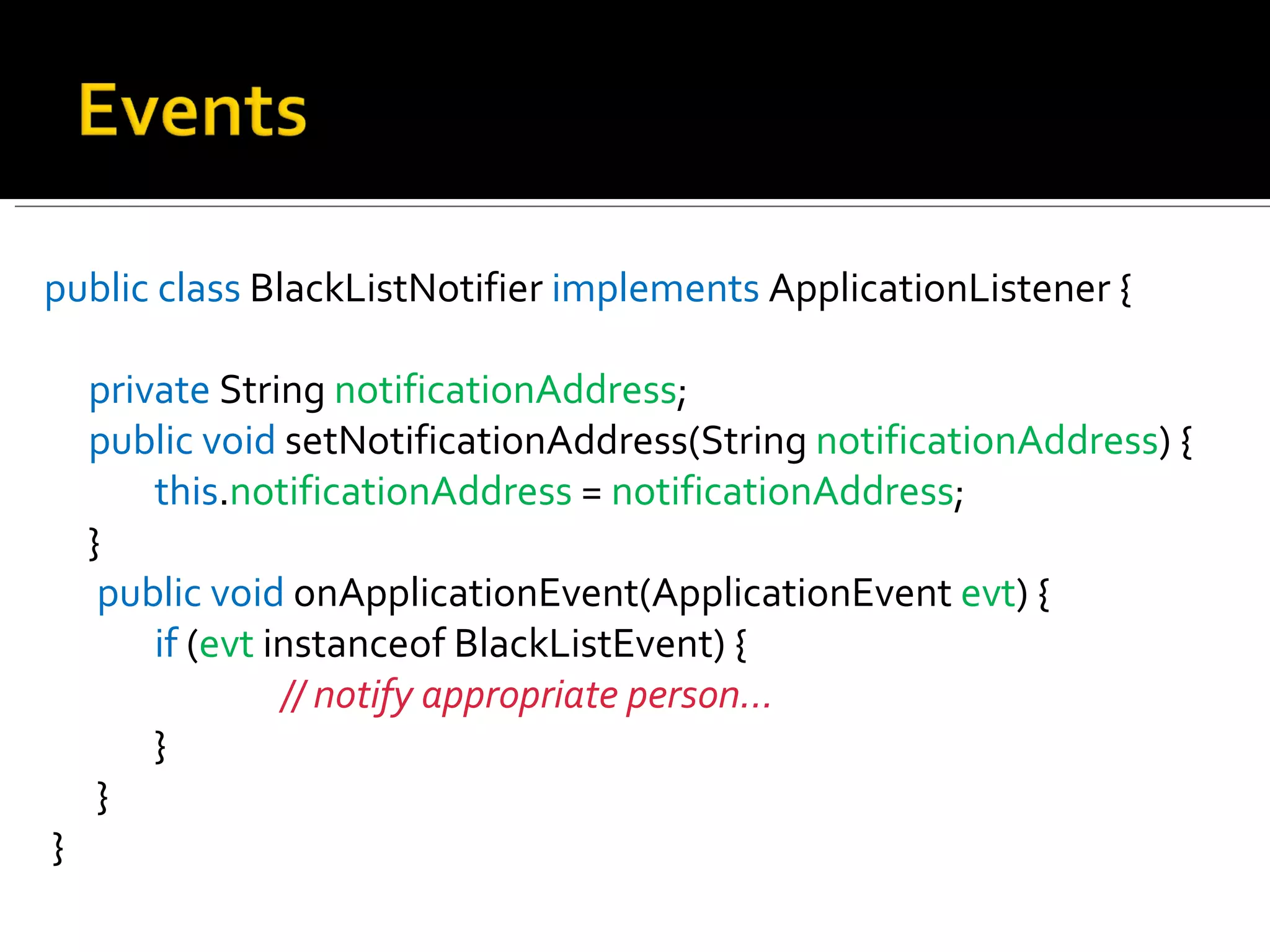 Events

public class BlackListNotifier implements ApplicationListener {

private String notificationAddress;
public void setNotificationAddress(String notificationAddress) {
this.notificationAddress = notificationAddress;
}
public void onApplicationEvent(ApplicationEvent evt) {
if (evt instanceof BlackListEvent) {
// notify appropriate person...
}
}
}